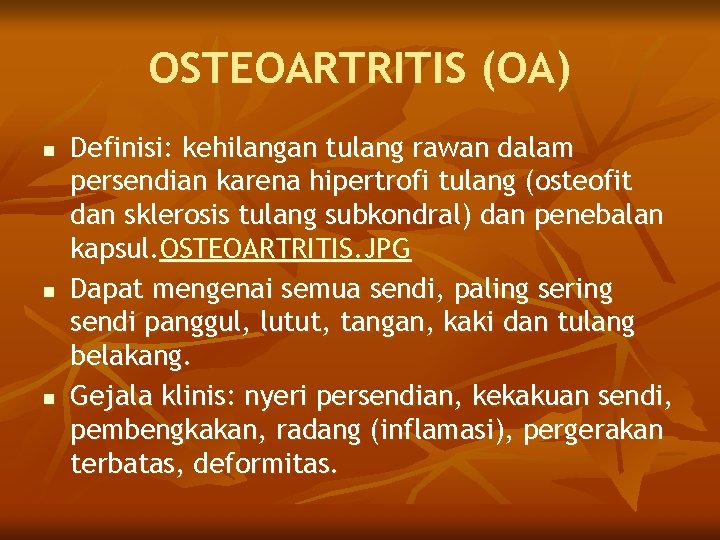 OSTEOARTRITIS (OA)

- Definisi: kehilangan tulang rawan dalam persendian karena hipertrofi tulang (osteofit dan sklerosis tulang subkondral) dan penebalan kapsul.OSTEOARTRITIS.JPG
- Dapat mengenai semua sendi, paling sering sendi panggul, lutut, tangan, kaki dan tulang belakang.
- Gejala klinis: nyeri persendian, kekakuan sendi, pembengkakan, radang (inflamasi), pergerakan terbatas, deformitas.